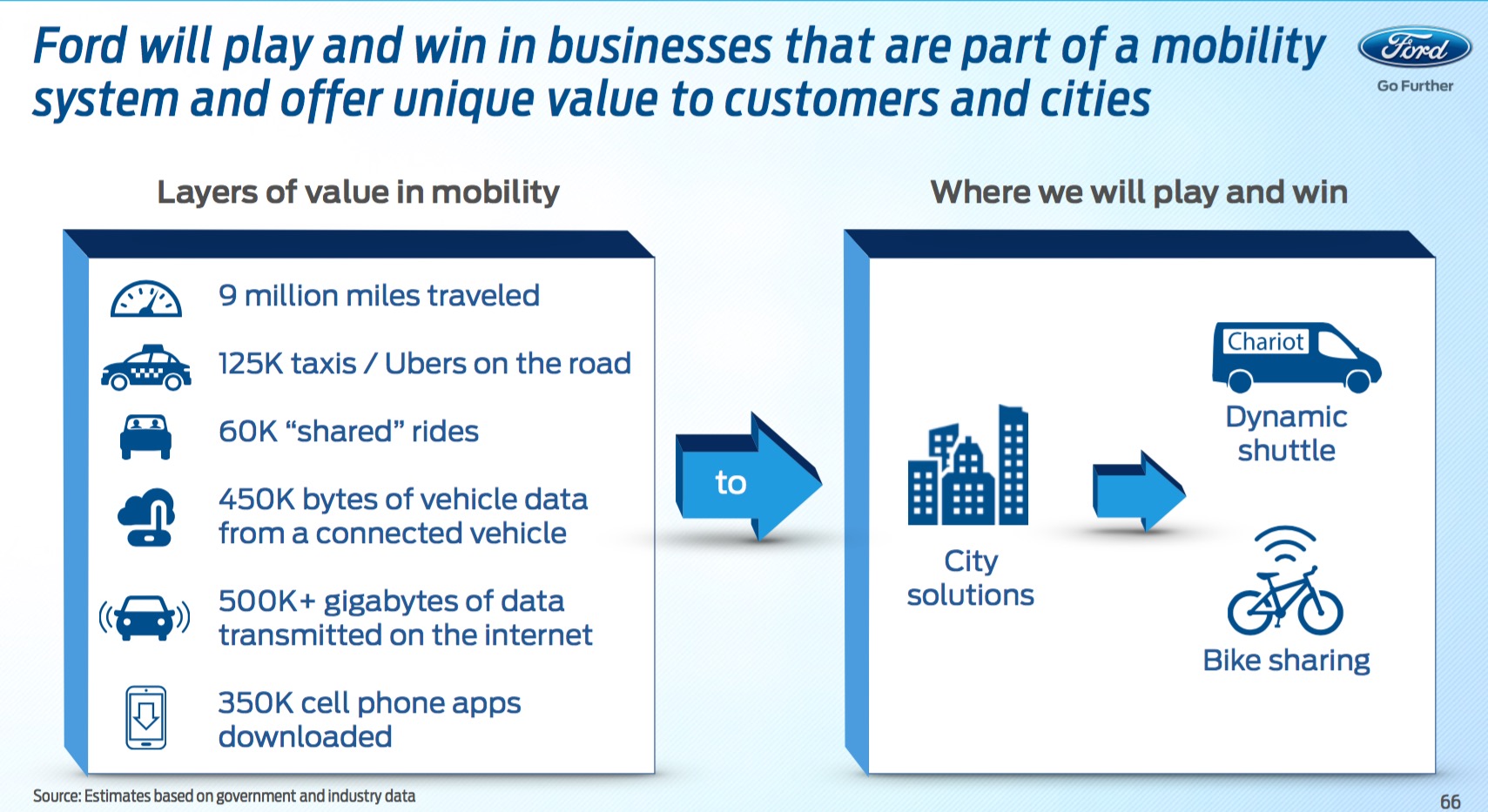 Ford will play and win in businesses that are part of a mobility system and offer unique value to customers and cities

Ford
Go Further

Layers of value in mobility

9 million miles traveled

125K taxis / Ubers on the road

60K “shared” rides

450K bytes of vehicle data from a connected vehicle

500K+ gigabytes of data transmitted on the internet

350K cell phone apps downloaded

to

Where we will play and win

City solutions

Chariot

Dynamic shuttle

Bike sharing

Source: Estimates based on government and industry data

66